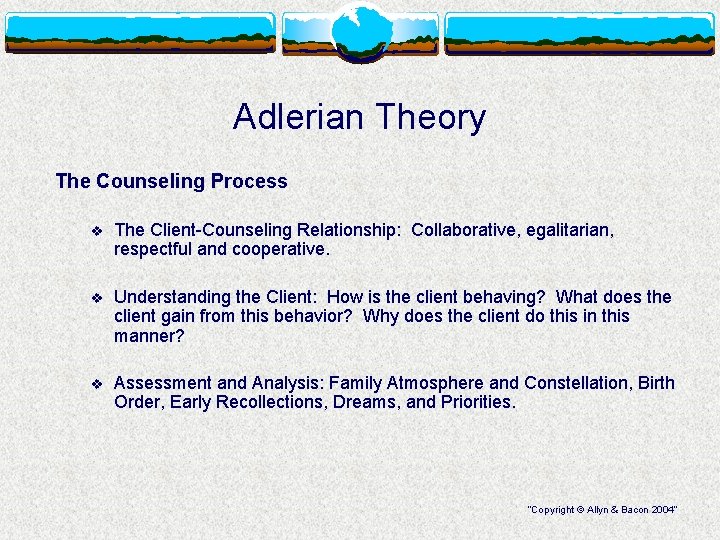 Adlerian Theory

The Counseling Process

❖ The Client-Counseling Relationship: Collaborative, egalitarian, respectful and cooperative.

❖ Understanding the Client: How is the client behaving? What does the client gain from this behavior? Why does the client do this in this manner?

❖ Assessment and Analysis: Family Atmosphere and Constellation, Birth Order, Early Recollections, Dreams, and Priorities.

"Copyright © Allyn & Bacon 2004"